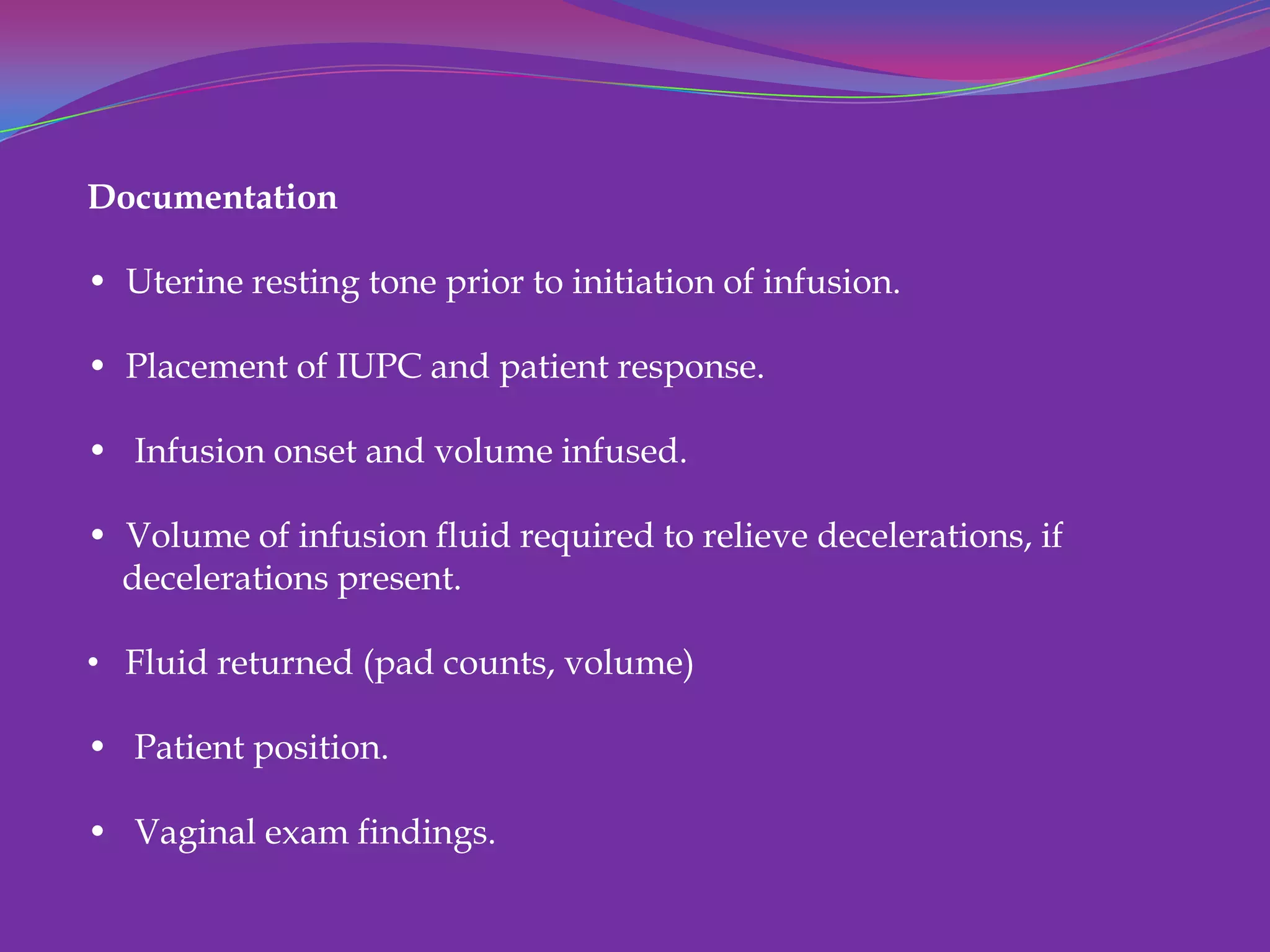 Documentation

• Uterine resting tone prior to initiation of infusion.

• Placement of IUPC and patient response.

• Infusion onset and volume infused.

• Volume of infusion fluid required to relieve decelerations, if decelerations present.

• Fluid returned (pad counts, volume)

• Patient position.

• Vaginal exam findings.